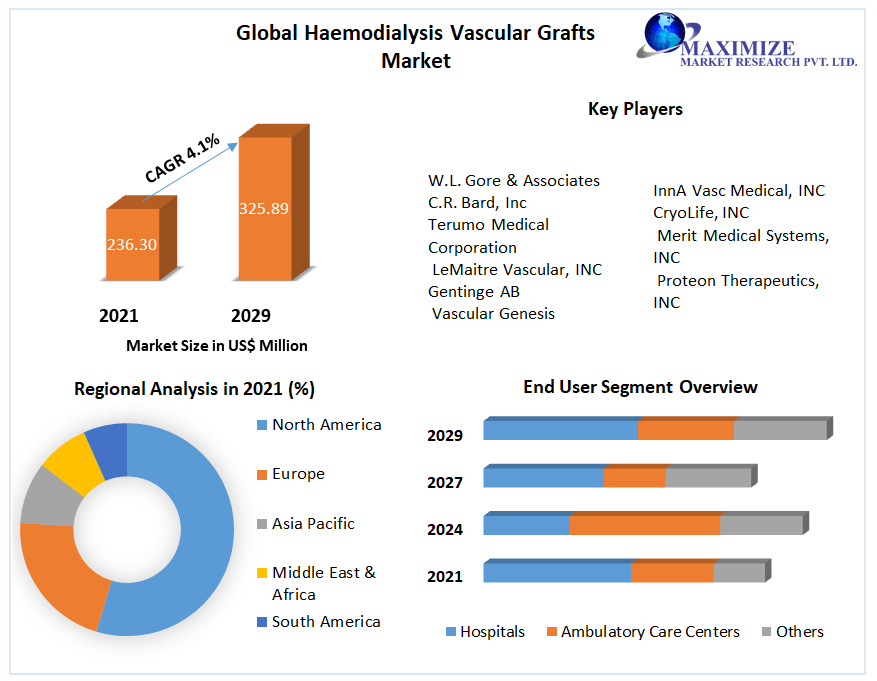 Global Haemodialysis Vascular Grafts Market

MAXIMIZE
MARKET RESEARCH PVT. LTD.

CAGR 4.1%

236.30

325.89

2021

2029

Market Size in US$ Million

Key Players

W.L. Gore & Associates
C.R. Bard, Inc
Terumo Medical Corporation
LeMaitre Vascular, INC
Gentinge AB
Vascular Genesis

InnA Vasc Medical, INC
CryoLife, INC
Merit Medical Systems, INC
Proteon Therapeutics, INC

Regional Analysis in 2021 (%)

North America
Europe
Asia Pacific
Middle East & Africa
South America

End User Segment Overview

2029
2027
2024
2021

Hospitals
Ambulatory Care Centers
Others